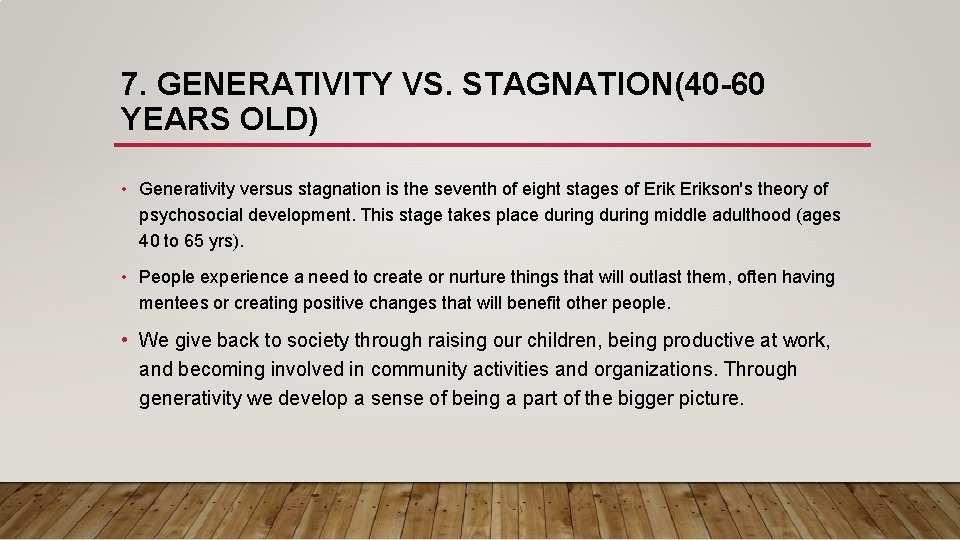 7. GENERATIVITY VS. STAGNATION(40-60 YEARS OLD)

• Generativity versus stagnation is the seventh of eight stages of Erik Erikson's theory of psychosocial development. This stage takes place during during middle adulthood (ages 40 to 65 yrs).

• People experience a need to create or nurture things that will outlast them, often having mentees or creating positive changes that will benefit other people.

• We give back to society through raising our children, being productive at work, and becoming involved in community activities and organizations. Through generativity we develop a sense of being a part of the bigger picture.